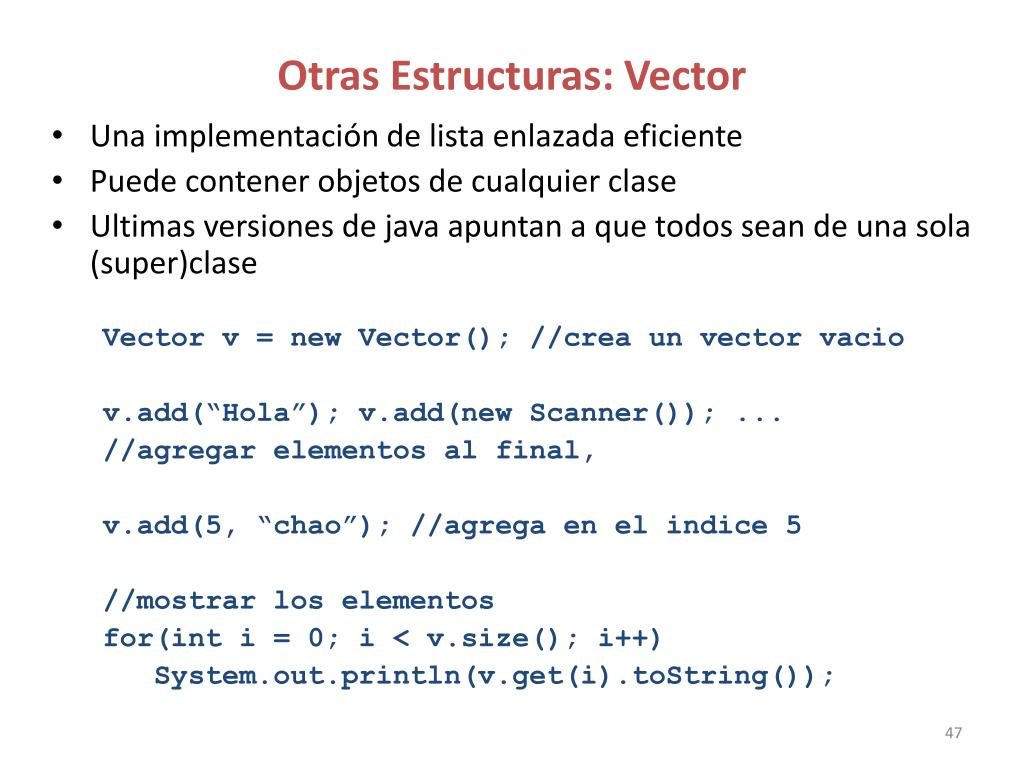 Otras Estructuras: Vector

• Una implementación de lista enlazada eficiente
• Puede contener objetos de cualquier clase
• Ultimas versiones de java apuntan a que todos sean de una sola (super)clase

Vector v = new Vector(); //crea un vector vacio

v.add(“Hola”); v.add(new Scanner()); ...
//agregar elementos al final,

v.add(5, “chao”); //agrega en el indice 5

//mostrar los elementos
for(int i = 0; i < v.size(); i++)
   System.out.println(v.get(i).toString());

47